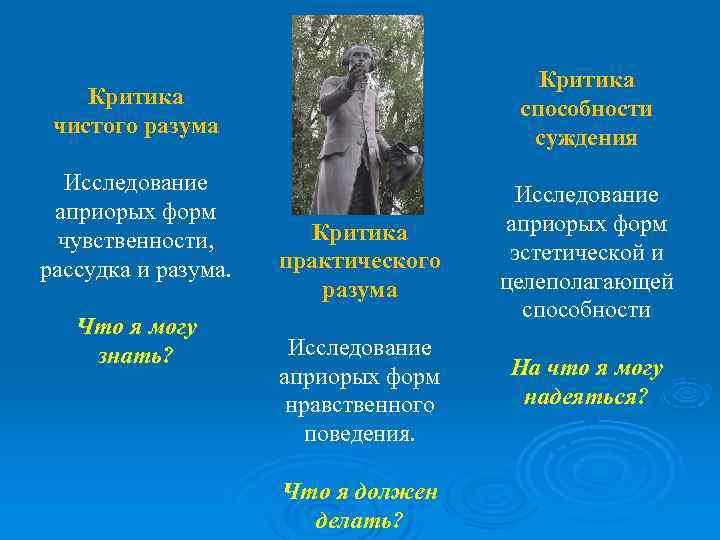 Критика чистого разума

Исследование априорых форм чувственности, рассудка и разума.

Что я могу знать?

Критика практического разума

Исследование априорых форм нравственного поведения.

Что я должен делать?

Критика способности суждения

Исследование априорых форм эстетической и целеполагающей способности

На что я могу надеяться?